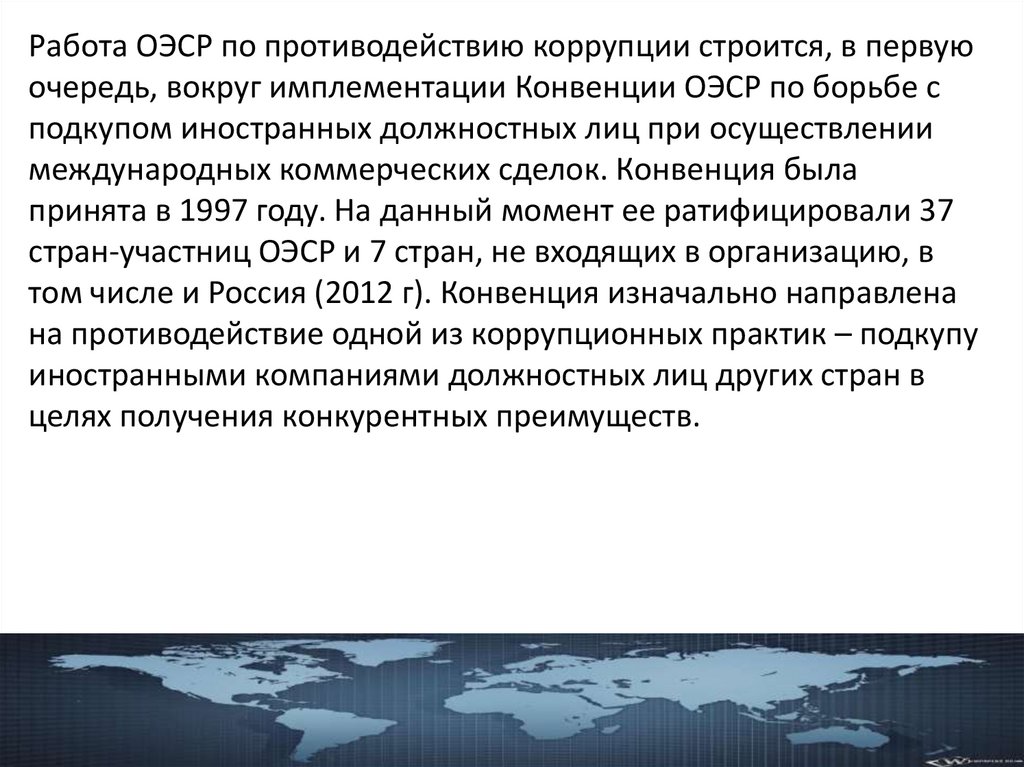 Работа ОЭСР по противодействию коррупции строится, в первую очередь, вокруг имплементации Конвенции ОЭСР по борьбе с подкупом иностранных должностных лиц при осуществлении международных коммерческих сделок. Конвенция была принята в 1997 году. На данный момент ее ратифицировали 37 стран-участниц ОЭСР и 7 стран, не входящих в организацию, в том числе и Россия (2012 г). Конвенция изначально направлена на противодействие одной из коррупционных практик – подкупу иностранными компаниями должностных лиц других стран в целях получения конкурентных преимуществ.